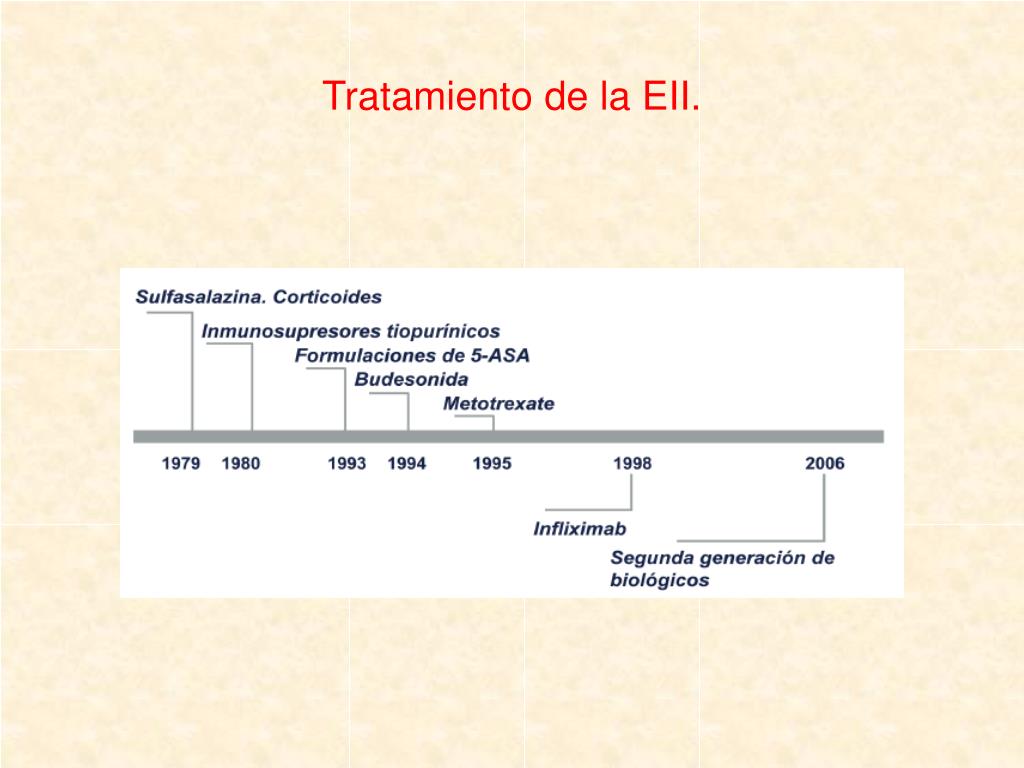 Tratamiento de la EII.

Sulfasalazina. Corticoides

Inmunosupresores tiopurínicos

Formulaciones de 5-ASA

Budesonida

Metotrexate

1979 1980 1993 1994 1995 1998 2006

Infliximab

Segunda generación de biológicos